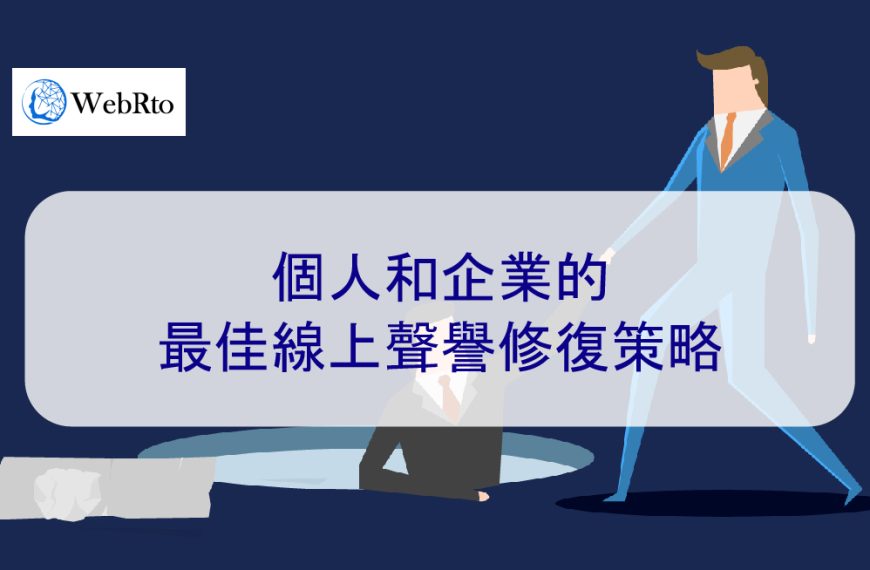 WebRto

個人和企業的
最佳線上聲譽修復策略